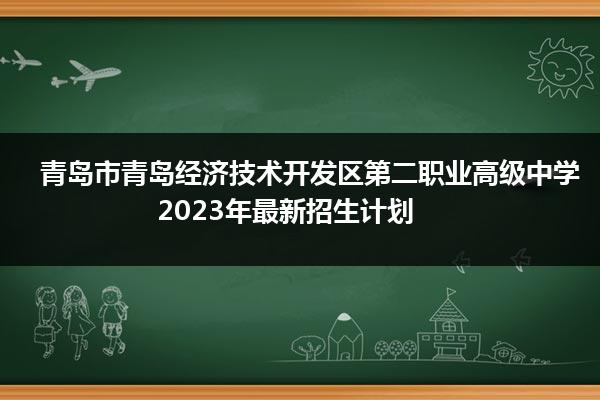 青岛市青岛经济技术开发区第二职业高级中学2023年最新招生计划